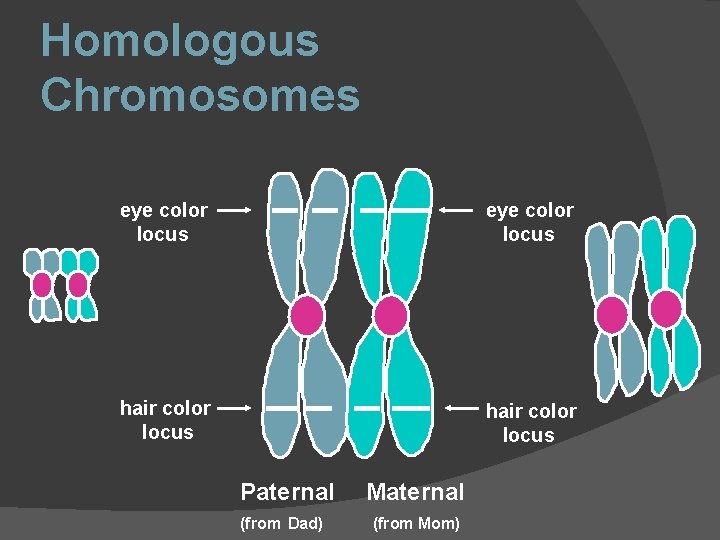 Homologous Chromosomes

eye color locus

eye color locus

hair color locus

hair color locus

Paternal
(from Dad)

Maternal
(from Mom)